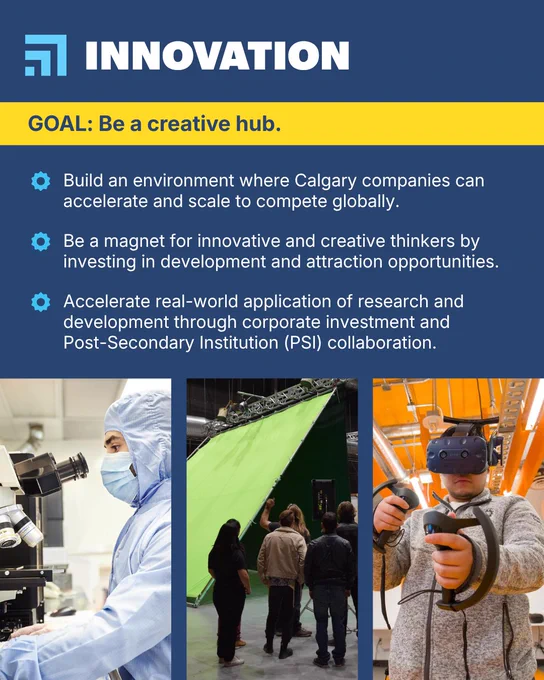 INNOVATION

GOAL: Be a creative hub.

Build an environment where Calgary companies can accelerate and scale to compete globally.

Be a magnet for innovative and creative thinkers by investing in development and attraction opportunities.

Accelerate real-world application of research and development through corporate investment and Post-Secondary Institution (PSI) collaboration.